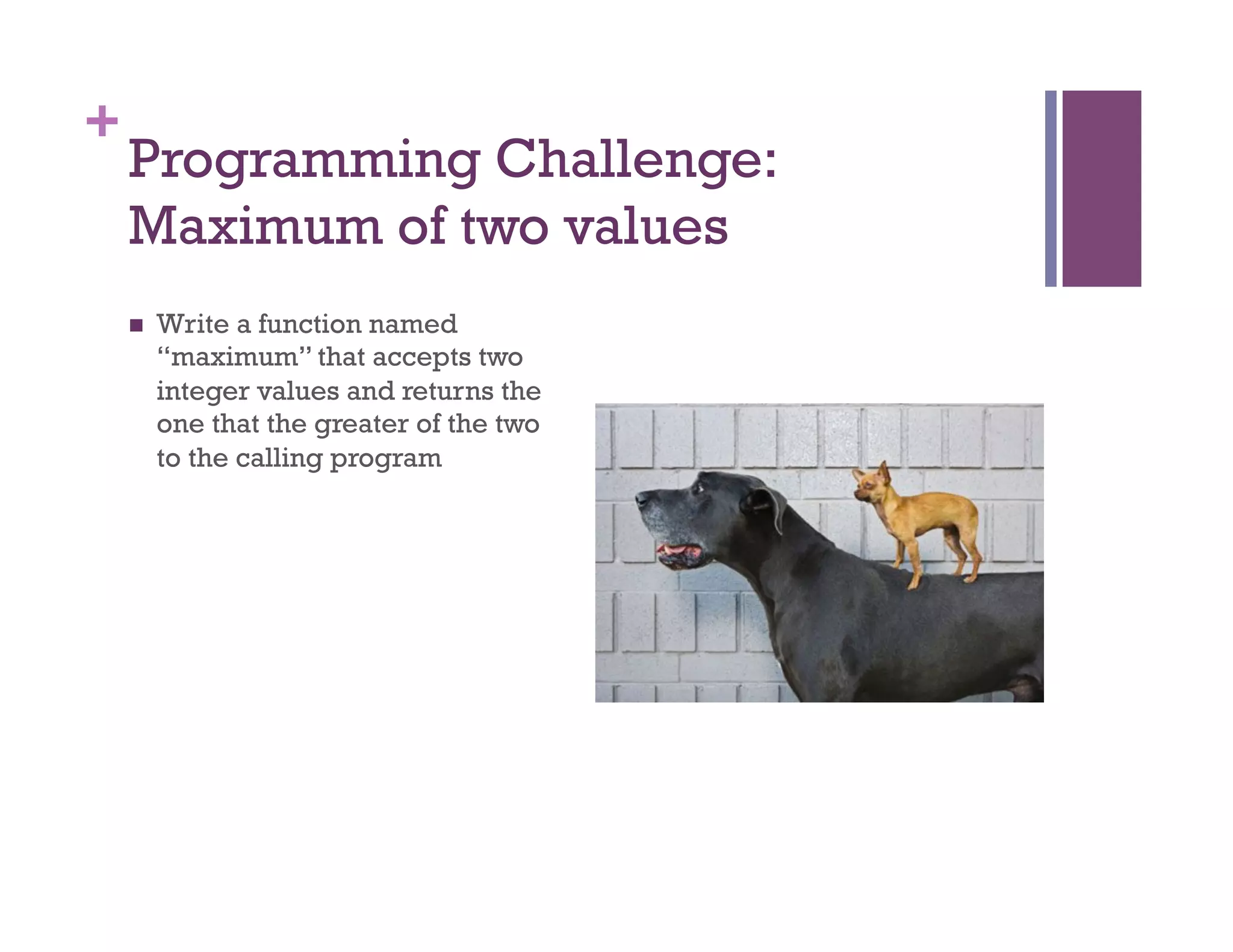 +
Programming Challenge: Maximum of two values

■ Write a function named “maximum” that accepts two integer values and returns the one that the greater of the two to the calling program